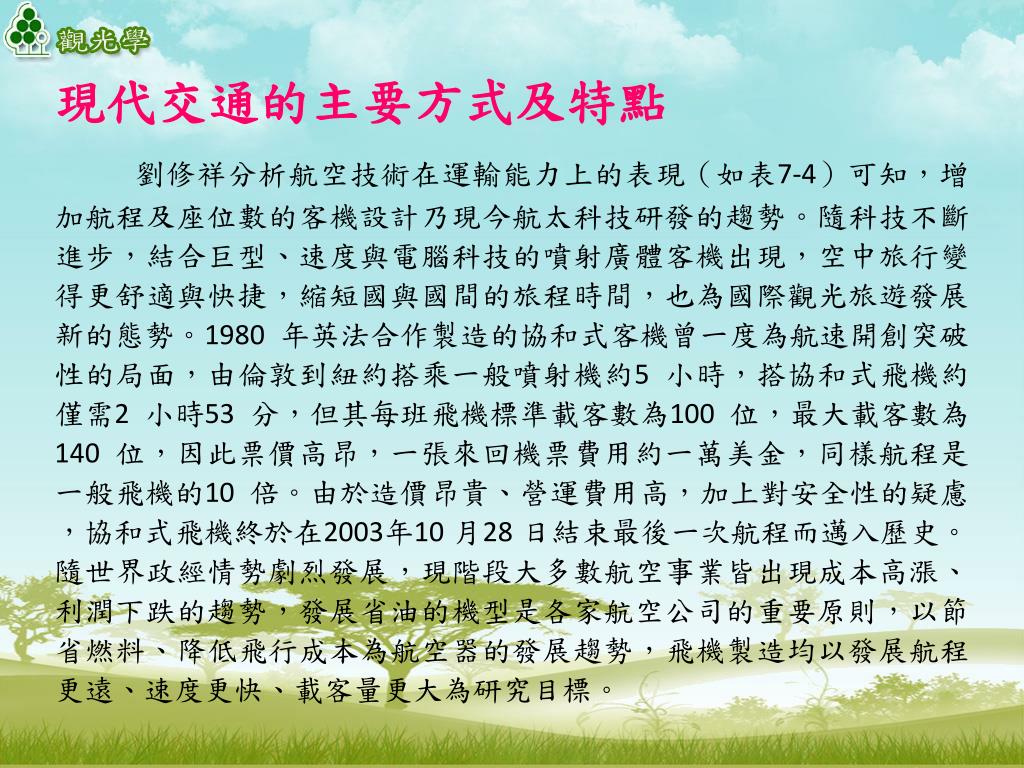 觀光學

現代交通的主要方式及特點

劉修祥分析航空技術在運輸能力上的表現（如表7-4）可知，增加航程及座位數的客機設計乃現今航太科技研發的趨勢。隨科技不斷進步，結合巨型、速度與電腦科技的噴射廣體客機出現，空中旅行變得更舒適與快捷，縮短國與國間的旅程時間，也為國際觀光旅遊發展新的態勢。1980 年英法合作製造的協和式客機曾一度為航速開創突破性的局面，由倫敦到紐約搭乘一般噴射機約5 小時，搭協和式飛機約僅需2 小時53 分，但其每班飛機標準載客數為100 位，最大載客數為140 位，因此票價高昂，一張來回機票費用約一萬美金，同樣航程是一般飛機的10 倍。由於造價昂貴、營運費用高，加上對安全性的疑慮，協和式飛機終於在2003年10 月28 日結束最後一次航程而邁入歷史。隨世界政經情勢劇烈發展，現階段大多數航空事業皆出現成本高漲、利潤下跌的趨勢，發展省油的機型是各家航空公司的重要原則，以節省燃料、降低飛行成本為航空器的發展趨勢，飛機製造均以發展航程更遠、速度更快、載客量更大為研究目標。